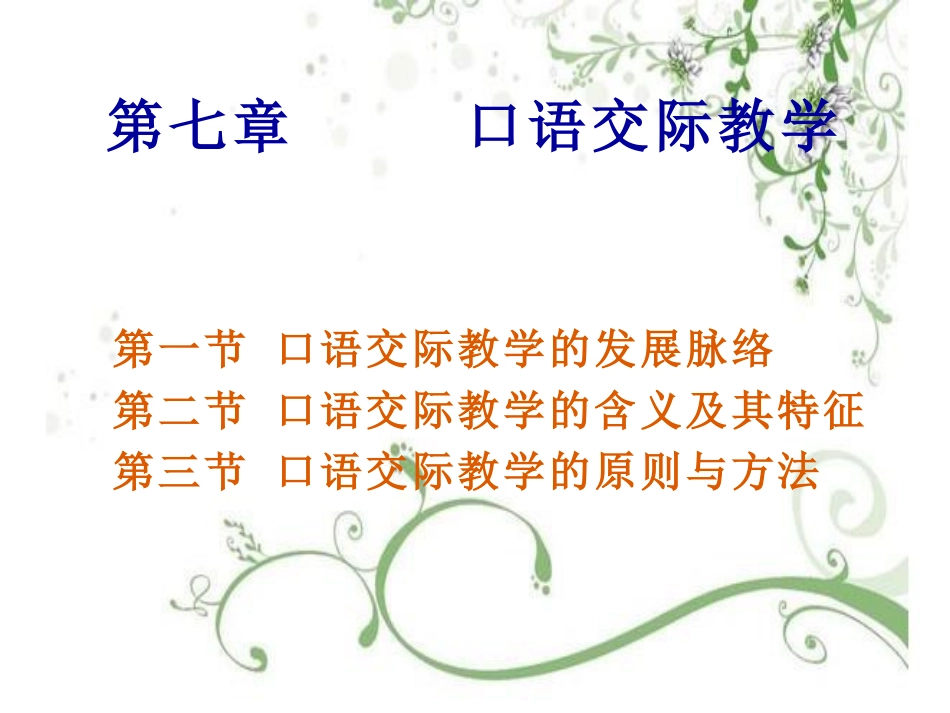 第七章　　口语交际教学

第一节　口语交际教学的发展脉络
第二节　口语交际教学的含义及其特征
第三节　口语交际教学的原则与方法